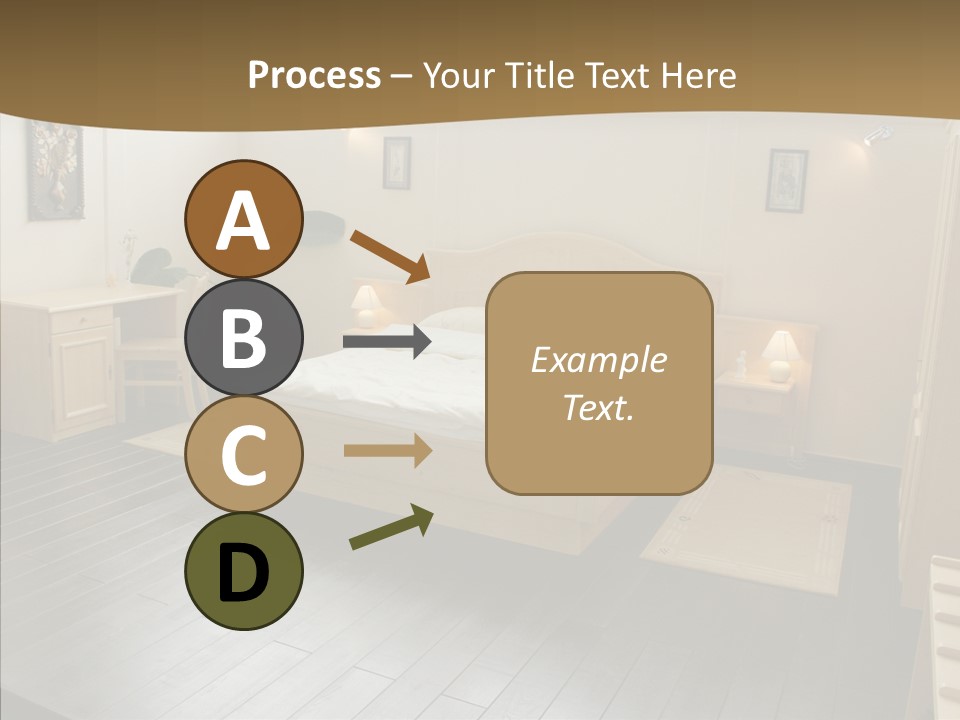 Process – Your Title Text Here

A

B

C

D

Example Text.